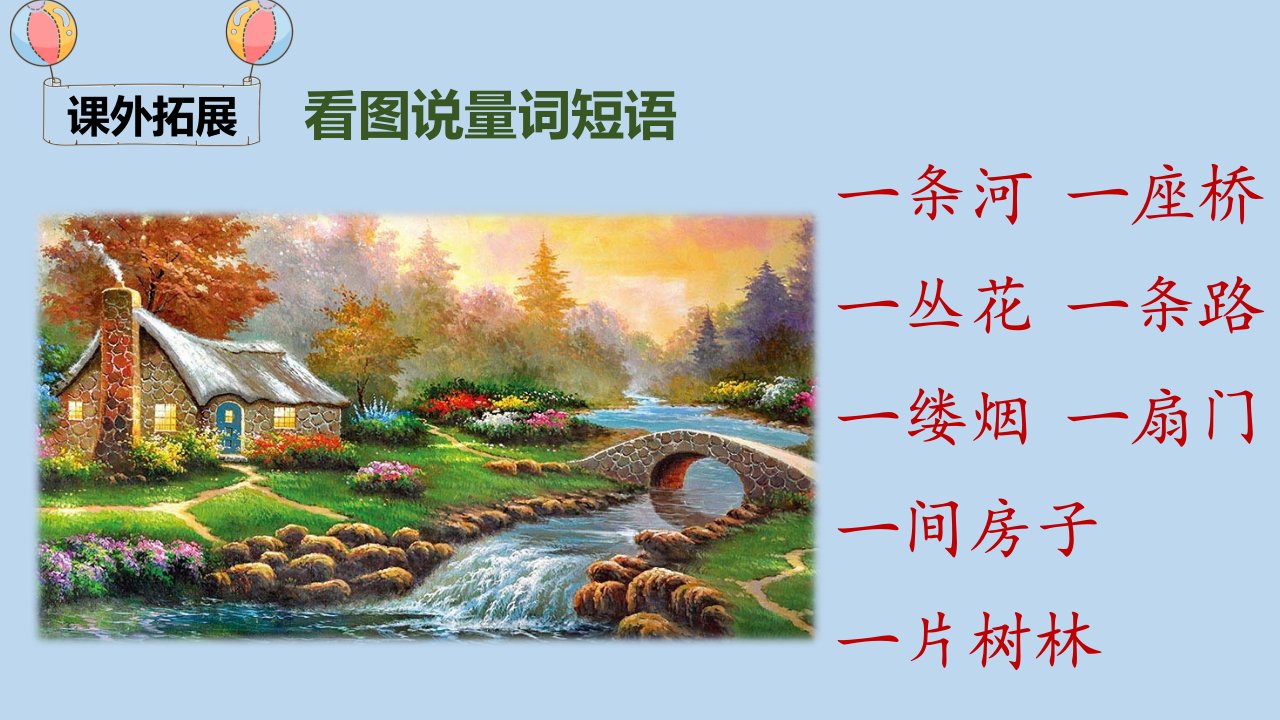 课外拓展

看图说量词短语

一条河 一座桥

一丛花 一条路

一缕烟 一扇门

一间房子

一片树林